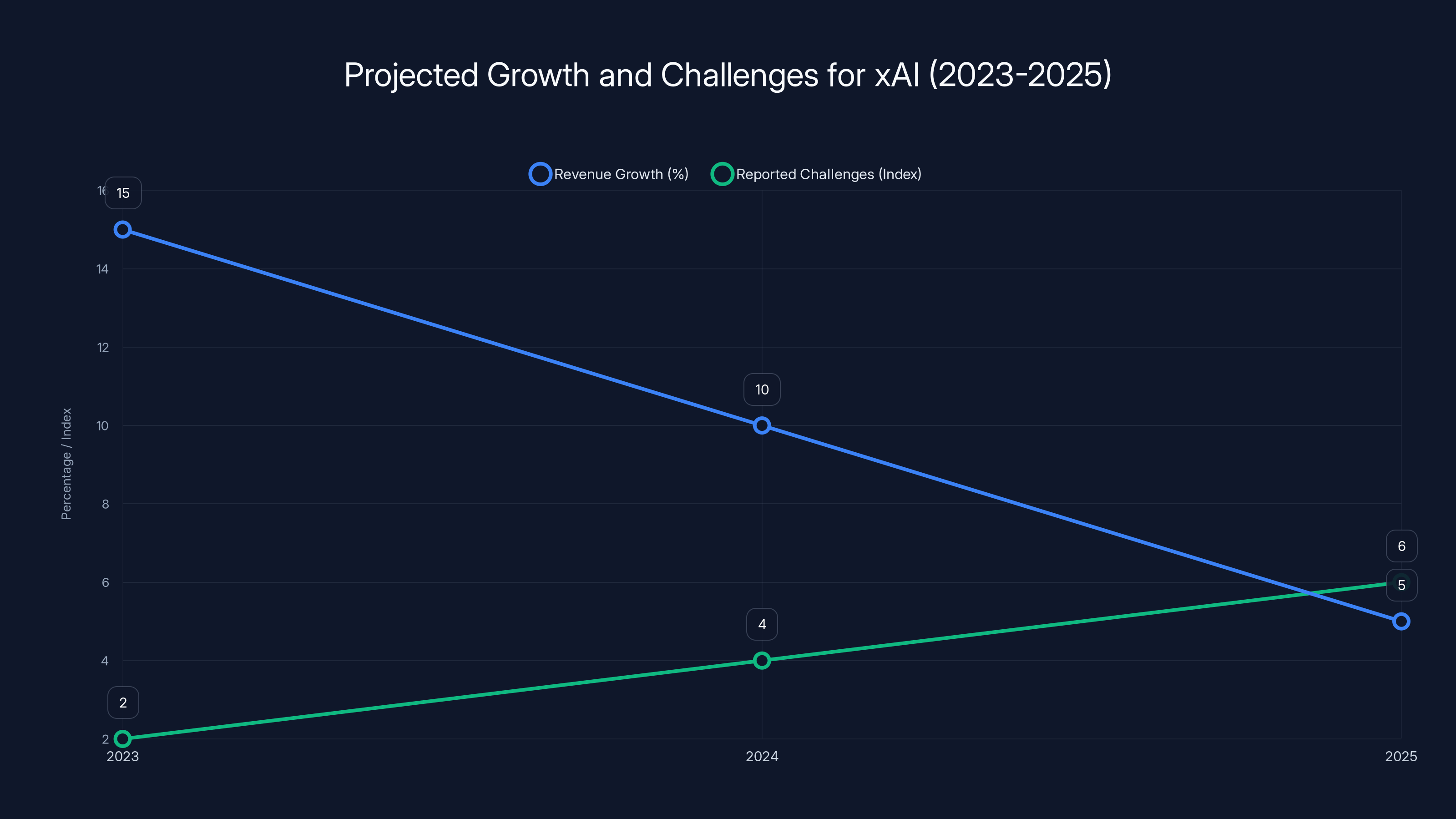 Projected Growth and Challenges for xAI (2023-2025)

Revenue Growth (%) Reported Challenges (Index)

Percentage / Index

16
14
12
10
8
6
4
2

15
10
6
5
4
2

2023
2024
2025